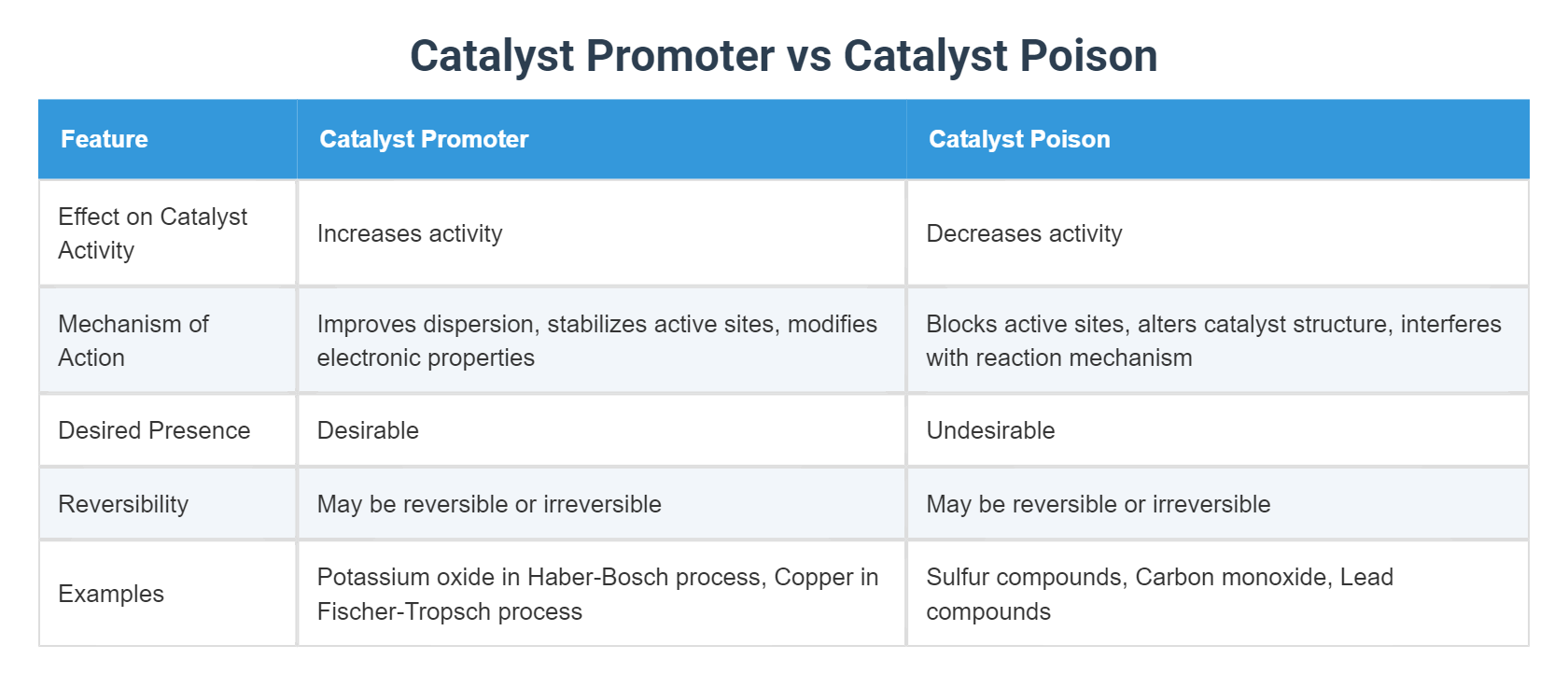 Catalyst Promoter vs Catalyst Poison

| Feature | Catalyst Promoter | Catalyst Poison |
|---|---|---|
| Effect on Catalyst Activity | Increases activity | Decreases activity |
| Mechanism of Action | Improves dispersion, stabilizes active sites, modifies electronic properties | Blocks active sites, alters catalyst structure, interferes with reaction mechanism |
| Desired Presence | Desirable | Undesirable |
| Reversibility | May be reversible or irreversible | May be reversible or irreversible |
| Examples | Potassium oxide in Haber-Bosch process, Copper in Fischer-Tropsch process | Sulfur compounds, Carbon monoxide, Lead compounds |